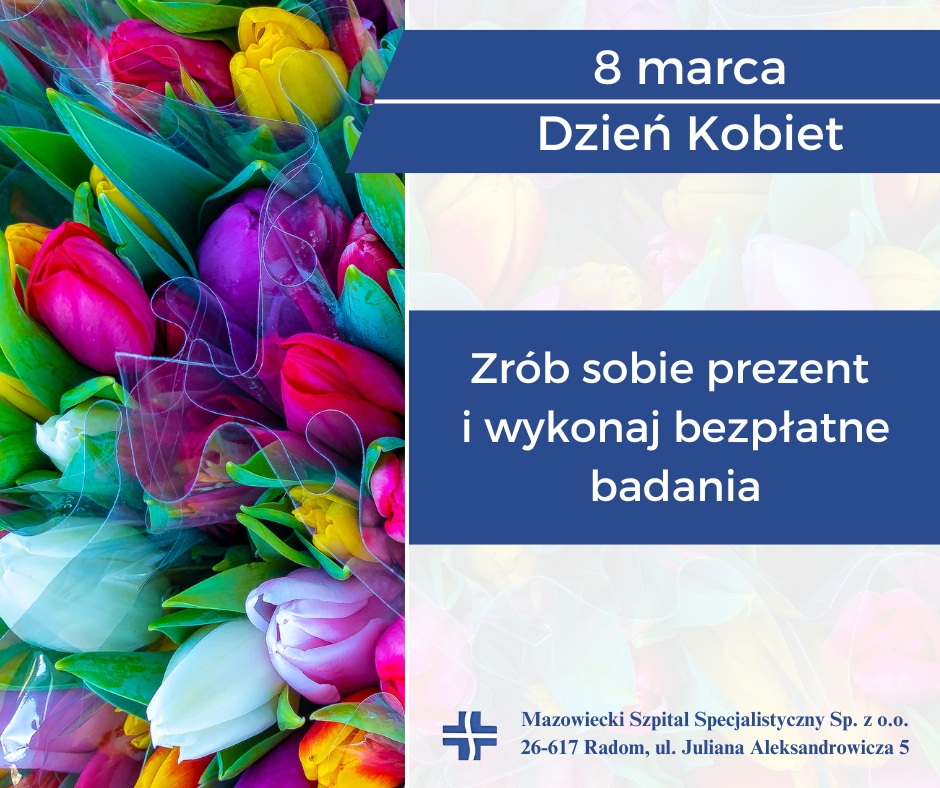 8 marca
Dzień Kobiet

Zrób sobie prezent i wykonaj bezpłatne badania

Mazowiecki Szpital Specjalistyczny Sp. z o.o.
26-617 Radom, ul. Juliana Aleksandrowicza 5